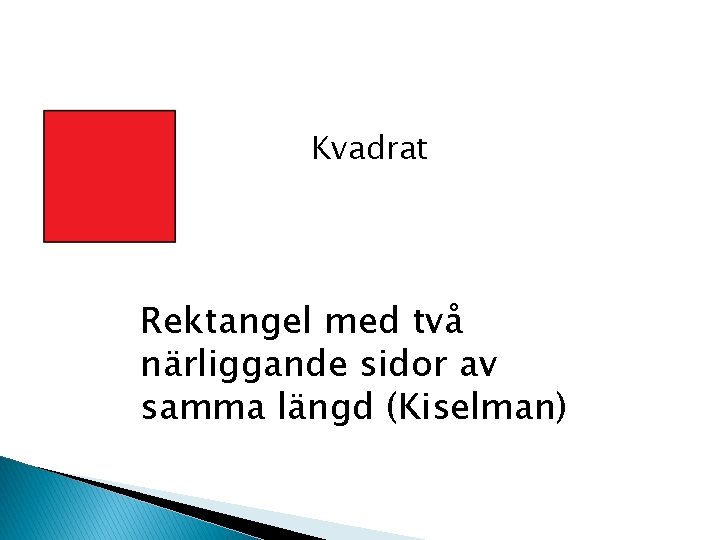 Kvadrat

Rektangel med två närliggande sidor av samma längd (Kiselman)